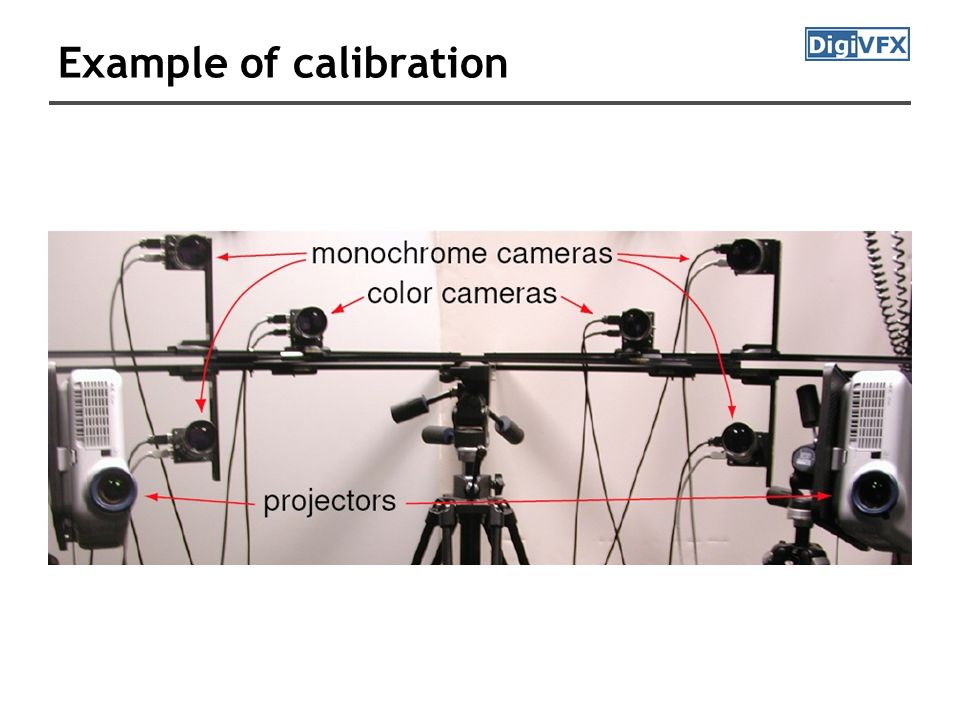 Example of calibration

DigiVFX

monochrome cameras

color cameras

projectors